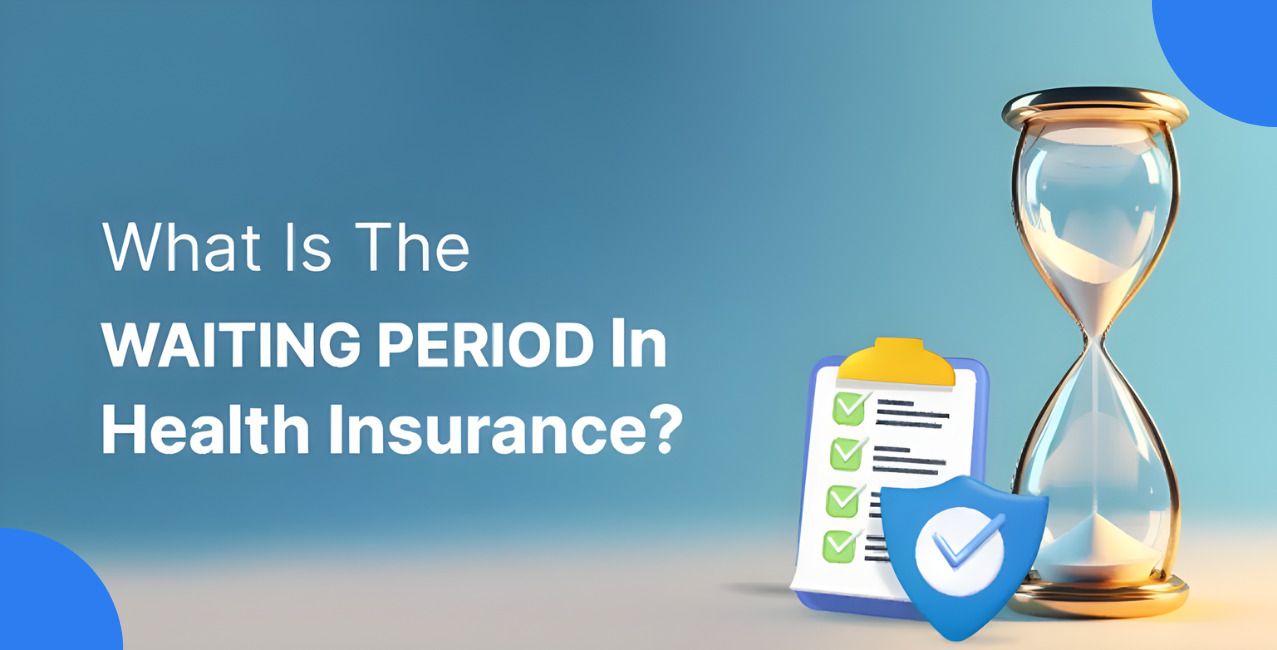 What Is The
WAITING PERIOD In Health Insurance?